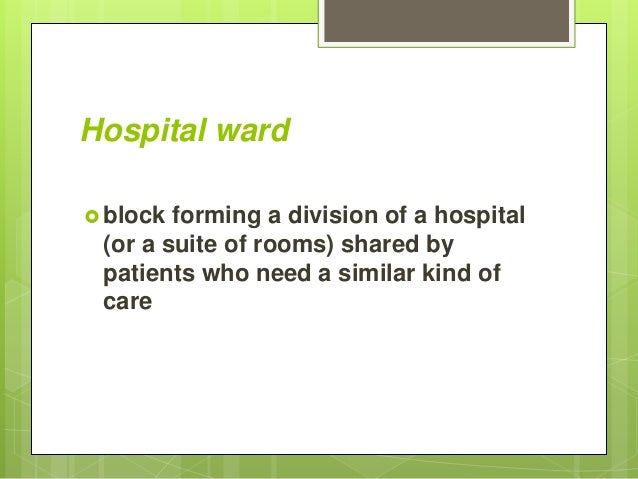 Hospital ward

block forming a division of a hospital (or a suite of rooms) shared by patients who need a similar kind of care